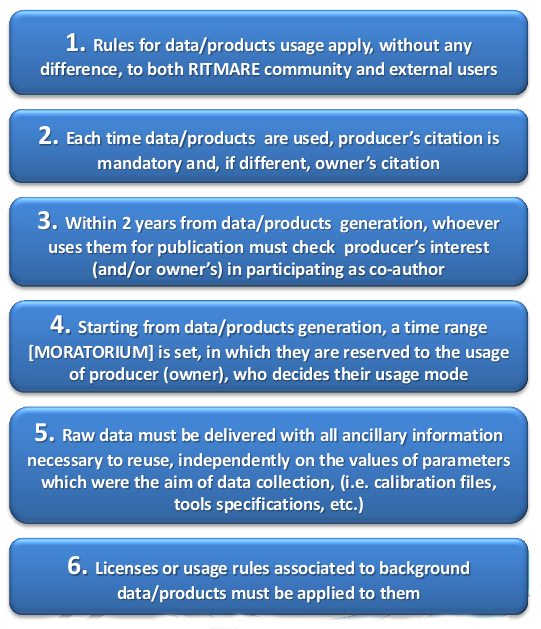 1. Rules for data/products usage apply, without any difference, to both RITMARE community and external users

2. Each time data/products are used, producer's citation is mandatory and, if different, owner's citation

3. Within 2 years from data/products generation, whoever uses them for publication must check producer's interest (and/or owner's) in participating as co-author

4. Starting from data/products generation, a time range [MORATORIUM] is set, in which they are reserved to the usage of producer (owner), who decides their usage mode

5. Raw data must be delivered with all ancillary information necessary to reuse, independently on the values of parameters which were the aim of data collection, (i.e. calibration files, tools specifications, etc.)

6. Licenses or usage rules associated to background data/products must be applied to them